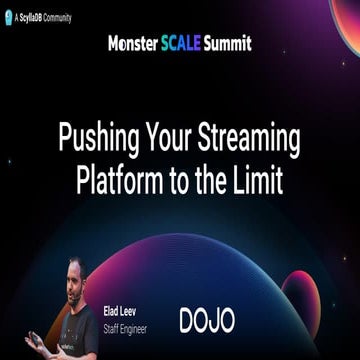 A ScyllaDB Community

Monster SCALE Summit

Pushing Your Streaming Platform to the Limit

Elad Leev
Staff Engineer

DOJO